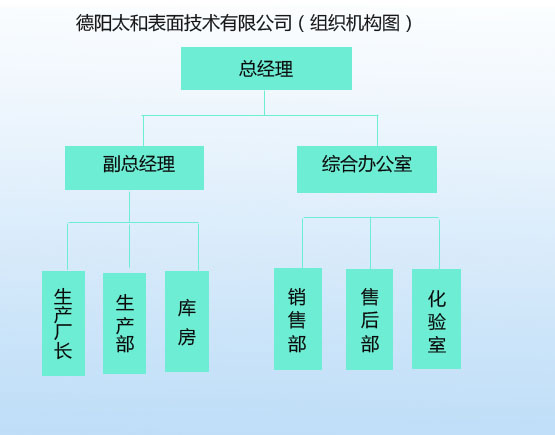 德阳太和表面技术有限公司（组织机构图）

总经理

副总经理

综合办公室

生产厂长

生产部

库房

销售部

售后部

化验室